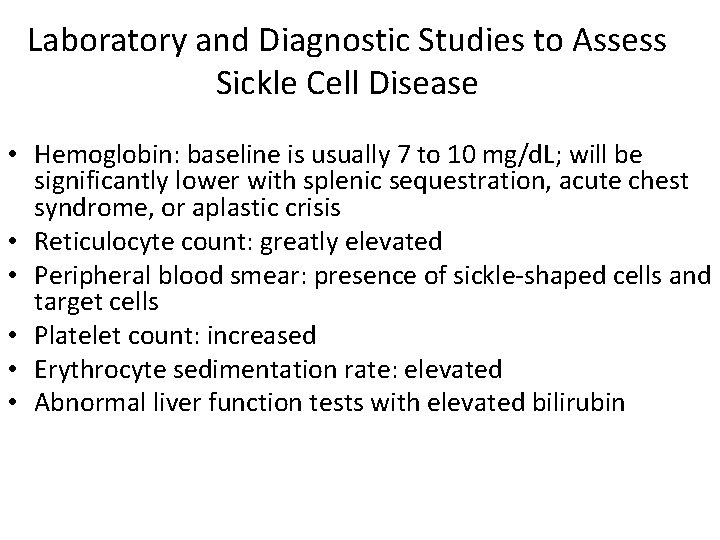 Laboratory and Diagnostic Studies to Assess Sickle Cell Disease

• Hemoglobin: baseline is usually 7 to 10 mg/dL; will be significantly lower with splenic sequestration, acute chest syndrome, or aplastic crisis
• Reticulocyte count: greatly elevated
• Peripheral blood smear: presence of sickle-shaped cells and target cells
• Platelet count: increased
• Erythrocyte sedimentation rate: elevated
• Abnormal liver function tests with elevated bilirubin